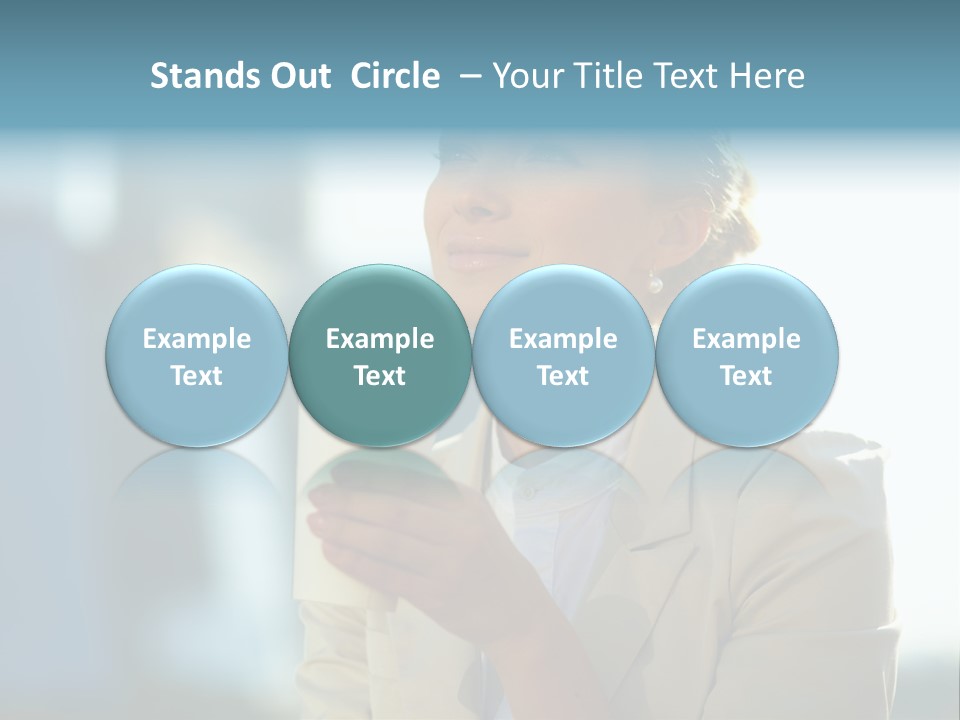 Stands Out Circle – Your Title Text Here

Example Text

Example Text

Example Text

Example Text